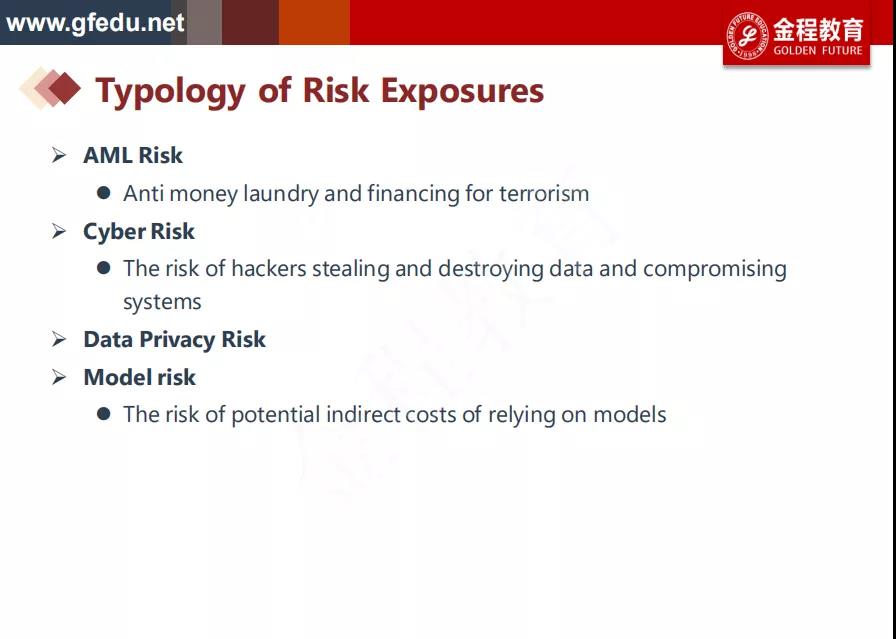 www.gfedu.net

金程教育
GOLDEN FUTURE

Typology of Risk Exposures

➢ AML Risk
● Anti money laundry and financing for terrorism
➢ Cyber Risk
● The risk of hackers stealing and destroying data and compromising systems
➢ Data Privacy Risk
➢ Model risk
● The risk of potential indirect costs of relying on models